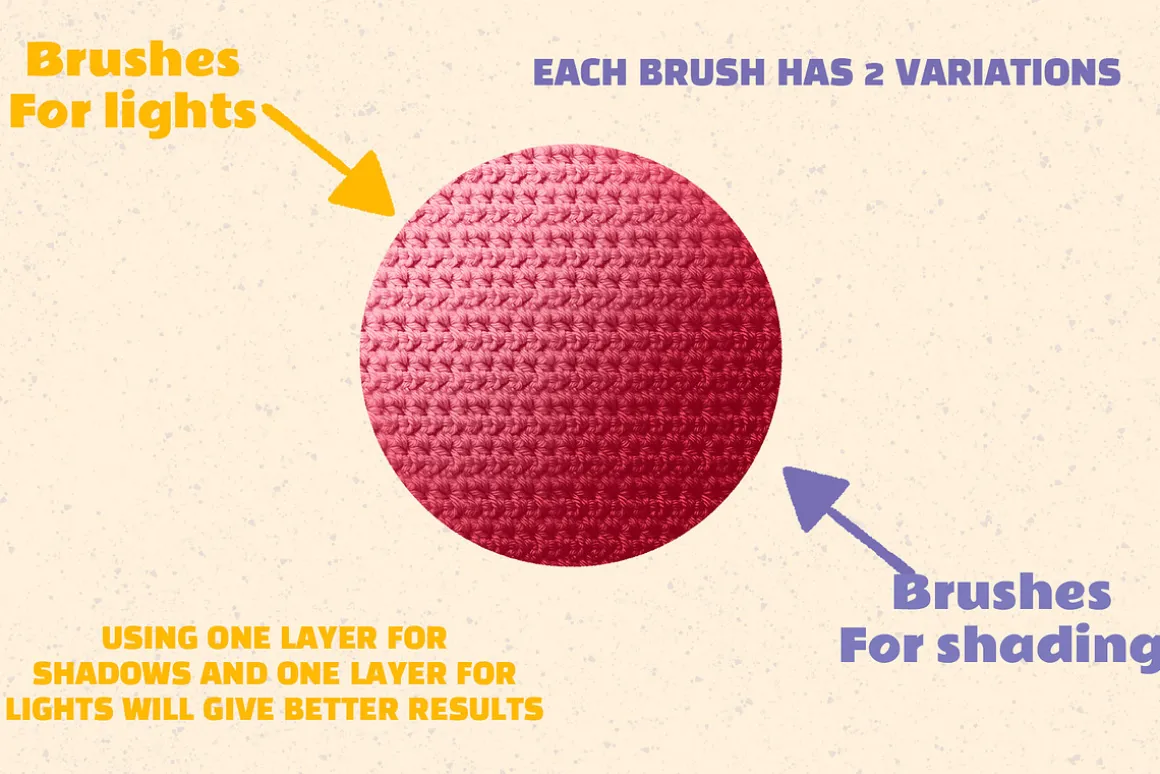 Brushes
For lights

EACH BRUSH HAS 2 VARIATIONS

Brushes
For shading

USING ONE LAYER FOR SHADOWS AND ONE LAYER FOR LIGHTS WILL GIVE BETTER RESULTS